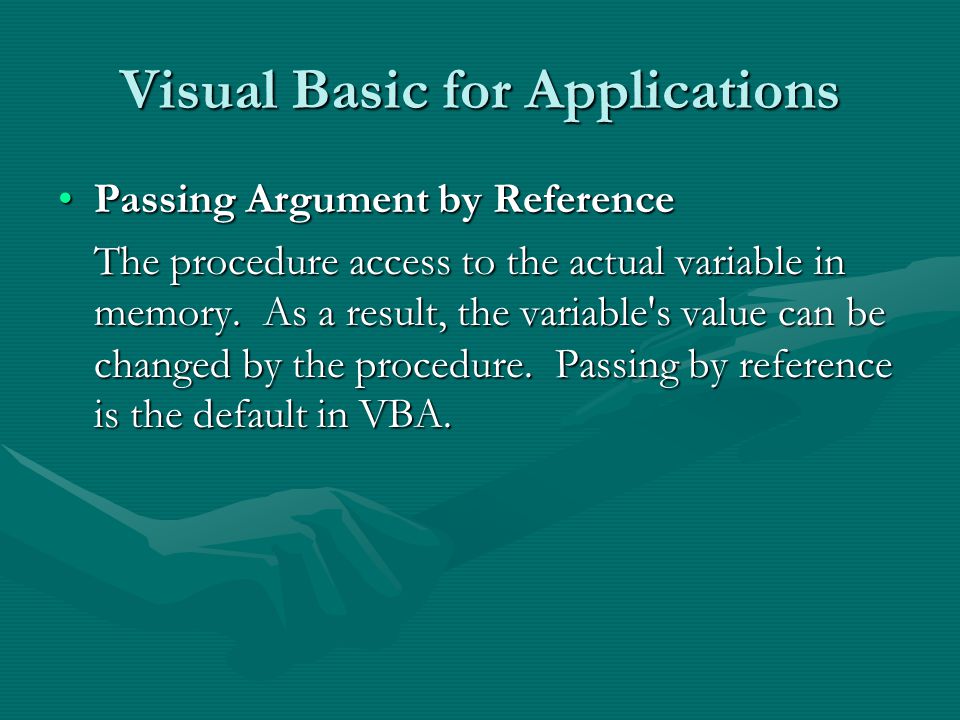 Visual Basic for Applications

• Passing Argument by Reference

The procedure access to the actual variable in memory. As a result, the variable's value can be changed by the procedure. Passing by reference is the default in VBA.